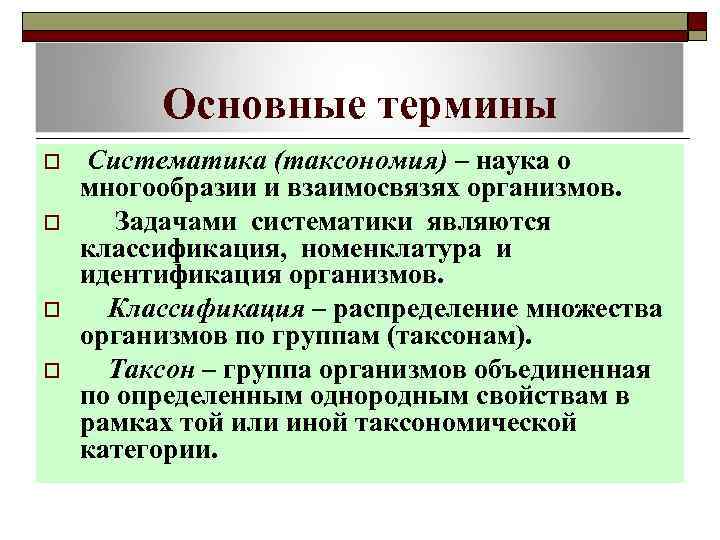 Основные термины

Систематика (таксономия) – наука о многообразии и взаимосвязях организмов.

Задачами систематики являются классификация, номенклатура и идентификация организмов.

Классификация – распределение множества организмов по группам (таксонам).

Таксон – группа организмов объединенная по определенным однородным свойствам в рамках той или иной таксономической категории.